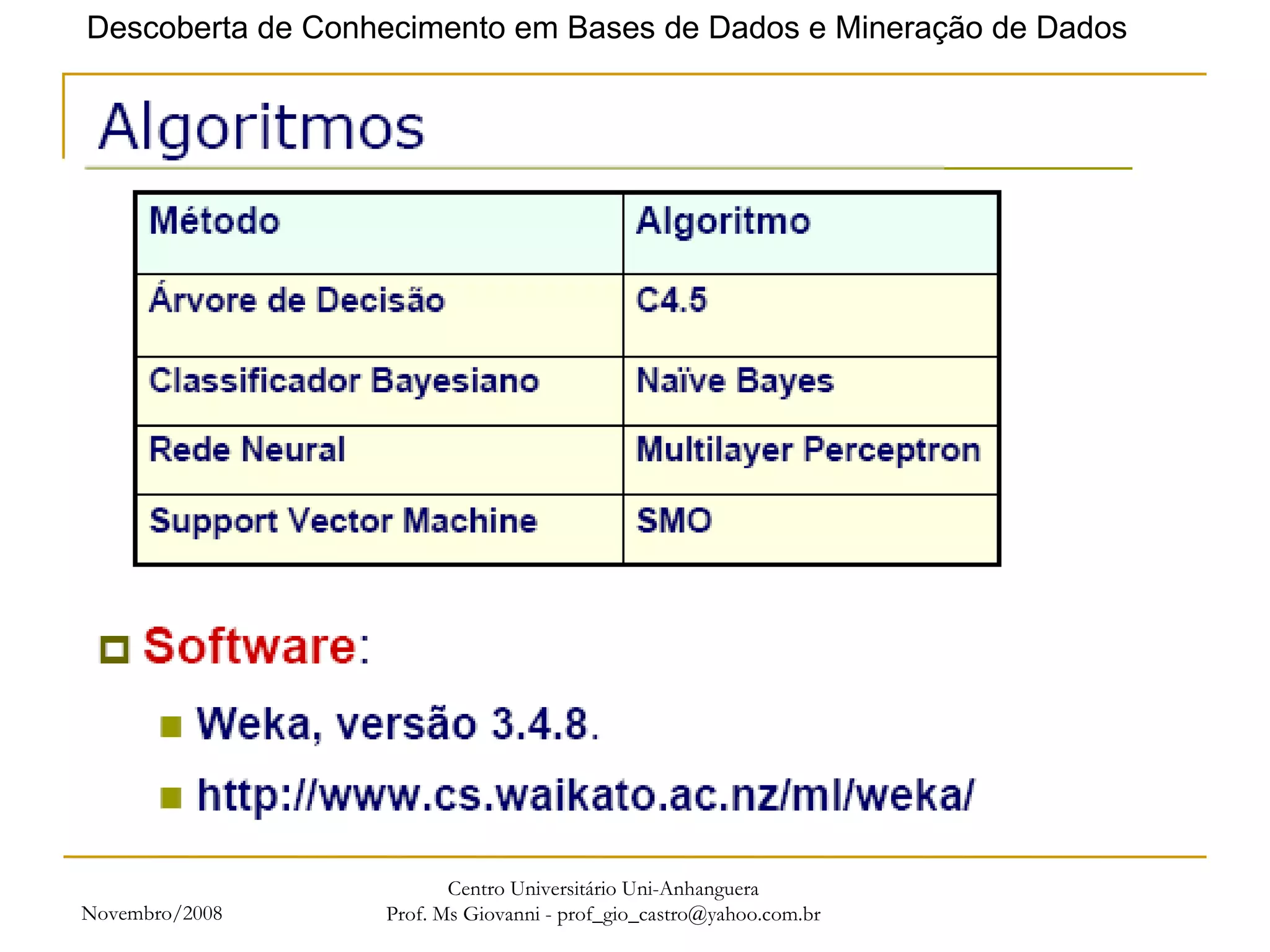 Descoberta de Conhecimento em Bases de Dados e Mineração de Dados

Algoritmos

| Método | Algoritmo |
|---|---|
| Árvore de Decisão | C4.5 |
| Classificador Bayesiano | Naïve Bayes |
| Rede Neural | Multilayer Perceptron |
| Support Vector Machine | SMO |

Software:

Weka, versão 3.4.8.

http://www.cs.waikato.ac.nz/ml/weka/

Novembro/2008

Centro Universitário Uni-Anhanguera
Prof. Ms Giovanni - prof_gio_castro@yahoo.com.br